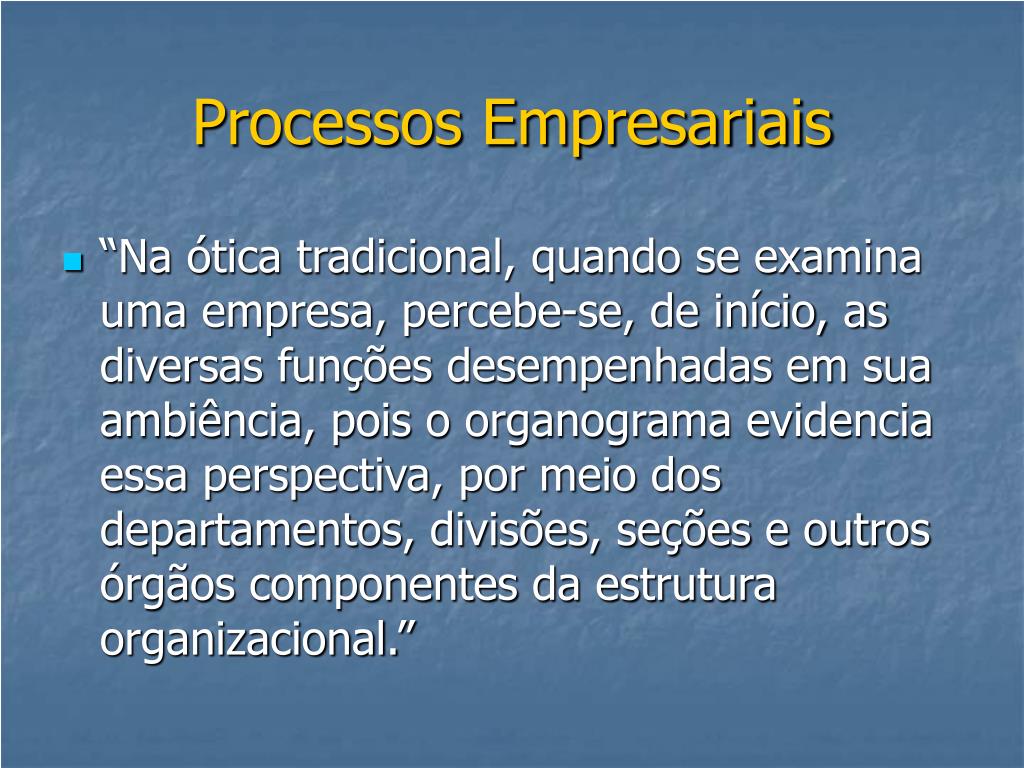 Processos Empresariais

“Na ótica tradicional, quando se examina uma empresa, percebe-se, de início, as diversas funções desempenhadas em sua ambiência, pois o organograma evidencia essa perspectiva, por meio dos departamentos, divisões, seções e outros órgãos componentes da estrutura organizacional.”